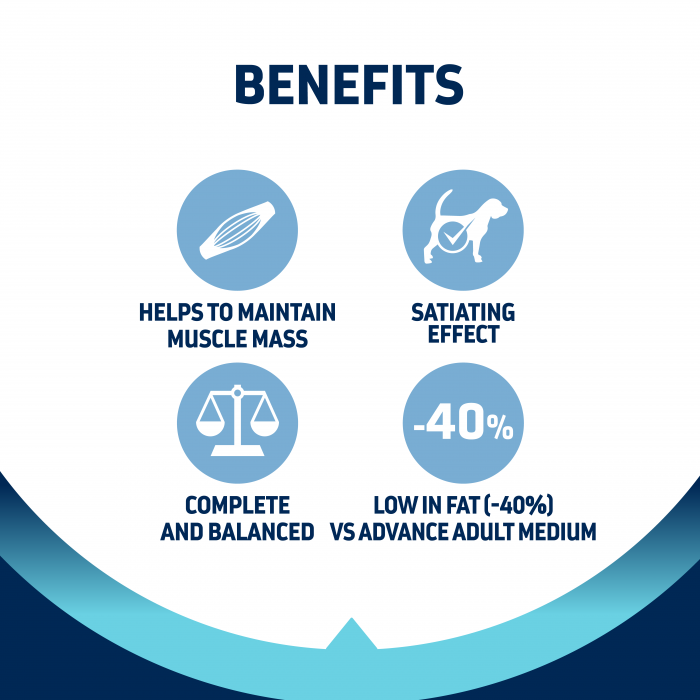 BENEFITS

HELPS TO MAINTAIN MUSCLE MASS

SATIATING EFFECT

COMPLETE AND BALANCED

-40%

LOW IN FAT (-40%) VS ADVANCE ADULT MEDIUM